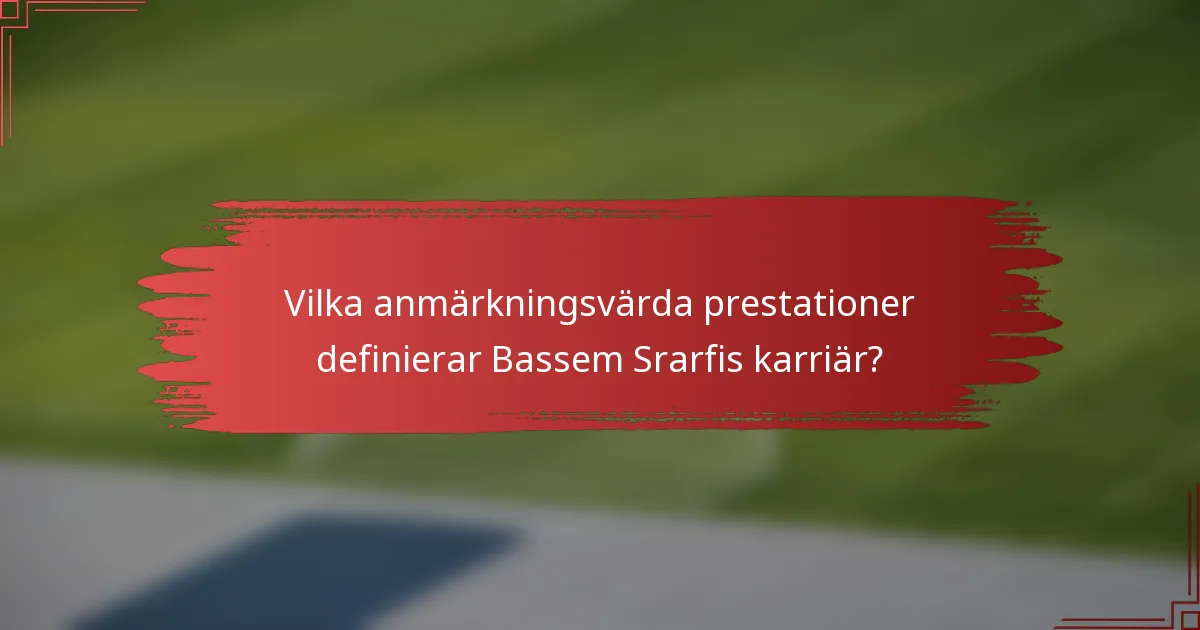 Vilka anmärkningsvärda prestationer definierar Bassem Srarfis karriär?